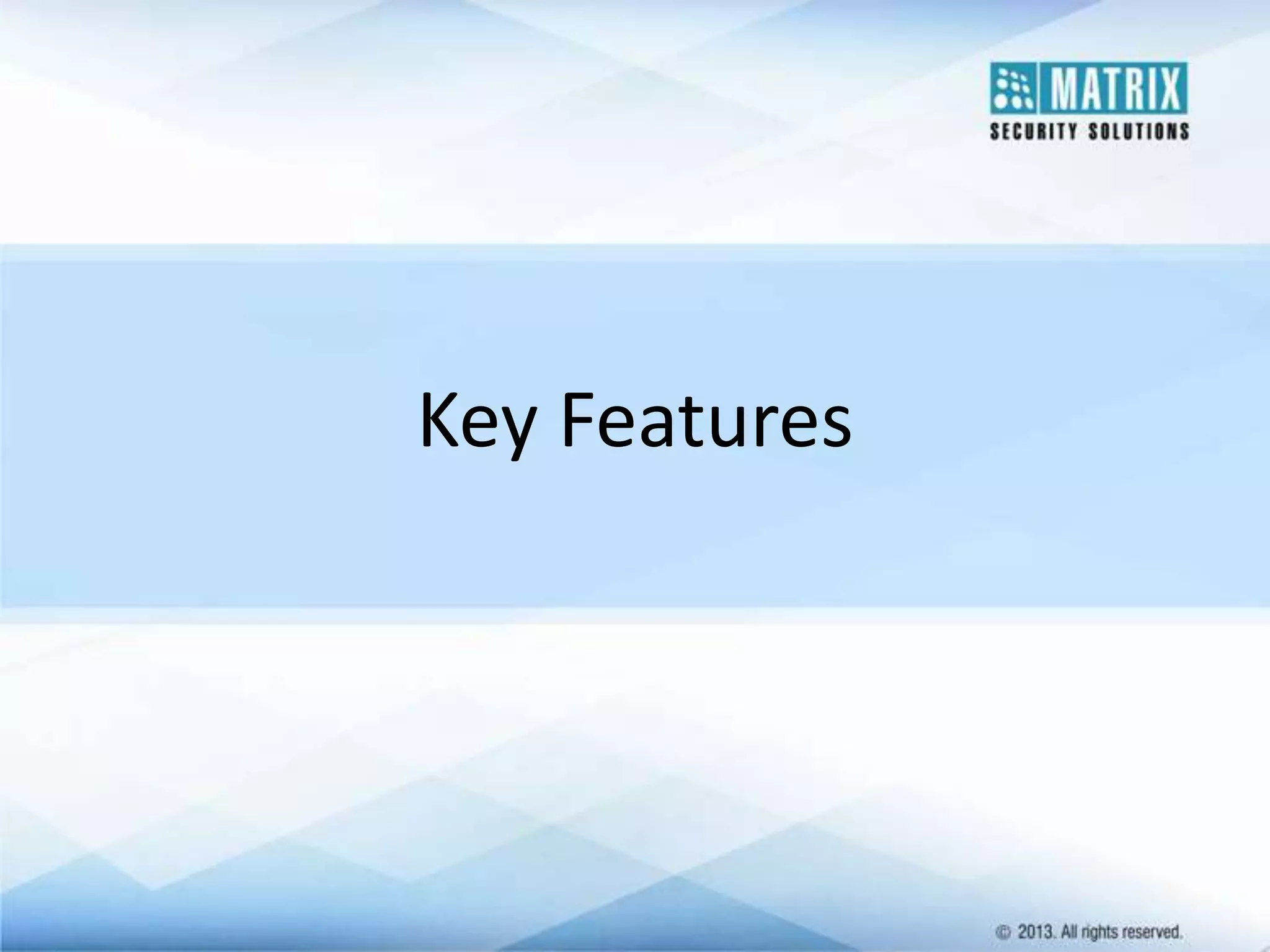 MATRIX
SECURITY SOLUTIONS

Key Features

© 2013. All rights reserved.